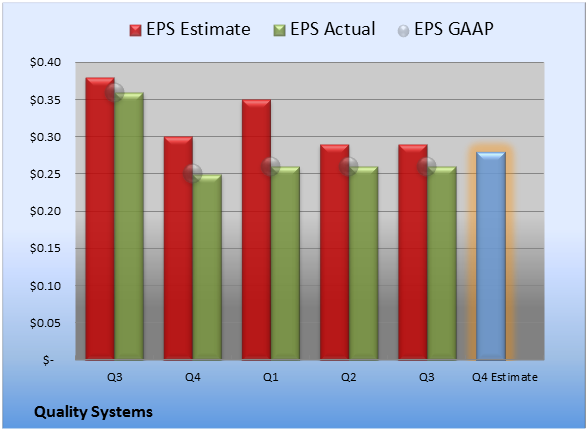 EPS Estimate EPS Actual EPS GAAP

$0.40
$0.35
$0.30
$0.25
$0.20
$0.15
$0.10
$0.05
$-

Q3 Q4 Q1 Q2 Q3 Q4 Estimate

Quality Systems